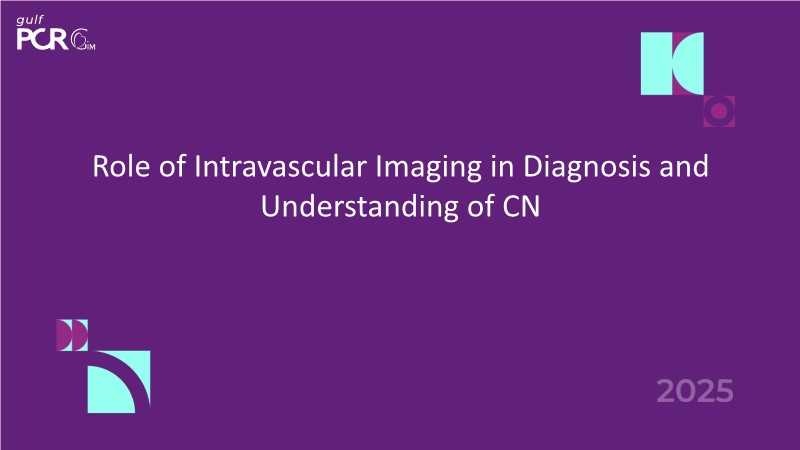 gulf
PCR GIM

Role of Intravascular Imaging in Diagnosis and Understanding of CN

2025